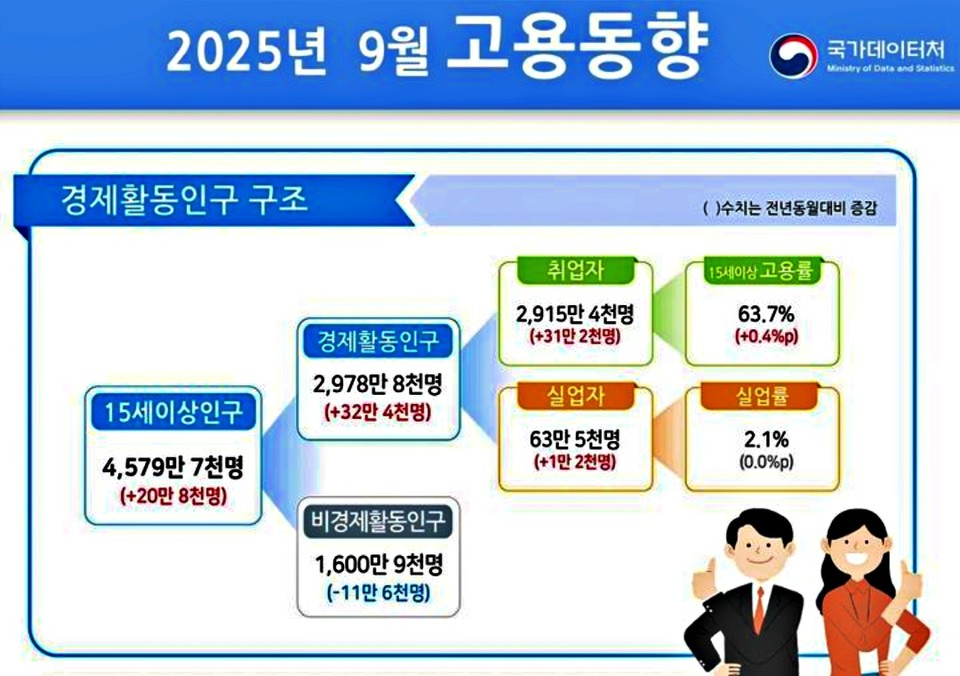 2025년 9월 고용동향

국가데이터처
Ministry of Data and Statistics

경제활동인구 구조

( )수치는 전년동월대비 증감

15세이상인구
4,579만 7천명
(+20만 8천명)

경제활동인구
2,978만 8천명
(+32만 4천명)

비경제활동인구
1,600만 9천명
(-11만 6천명)

취업자
2,915만 4천명
(+31만 2천명)

실업자
63만 5천명
(+1만 2천명)

15세이상 고용률
63.7%
(+0.4%p)

실업률
2.1%
(0.0%p)